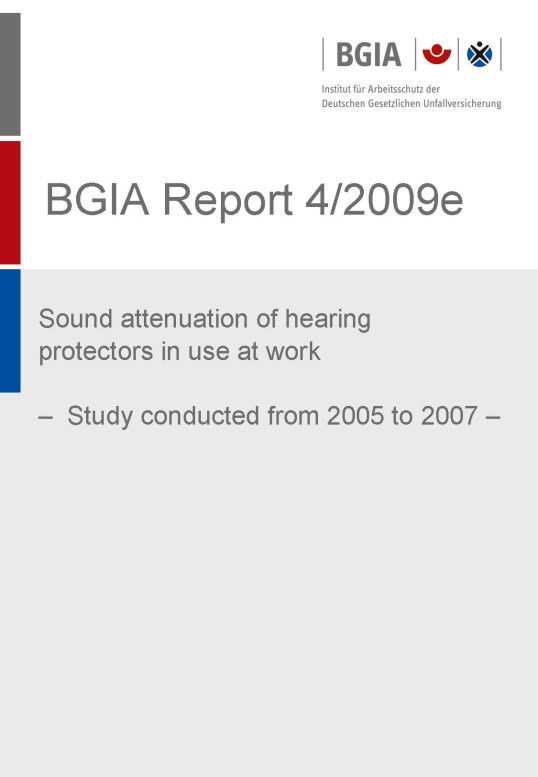 BGIA

Institut für Arbeitsschutz der Deutschen Gesetzlichen Unfallversicherung

BGIA Report 4/2009e

Sound attenuation of hearing protectors in use at work

– Study conducted from 2005 to 2007 –